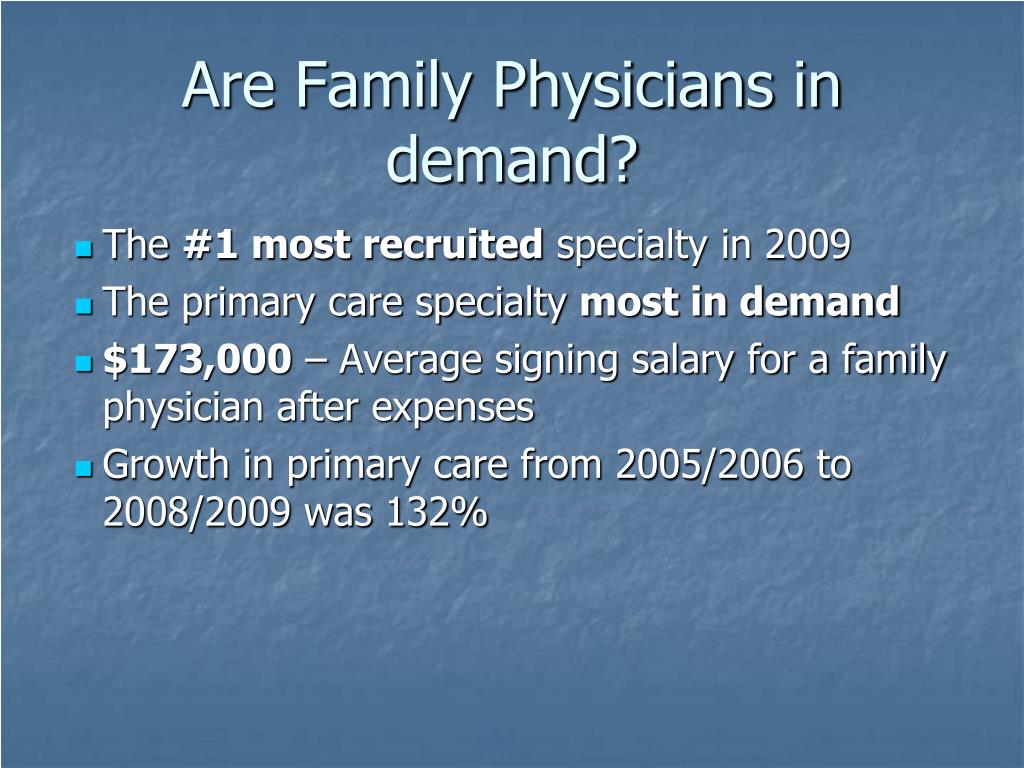 Are Family Physicians in demand?

- The #1 most recruited specialty in 2009
- The primary care specialty most in demand
- \$173,000 – Average signing salary for a family physician after expenses
- Growth in primary care from 2005/2006 to 2008/2009 was 132%